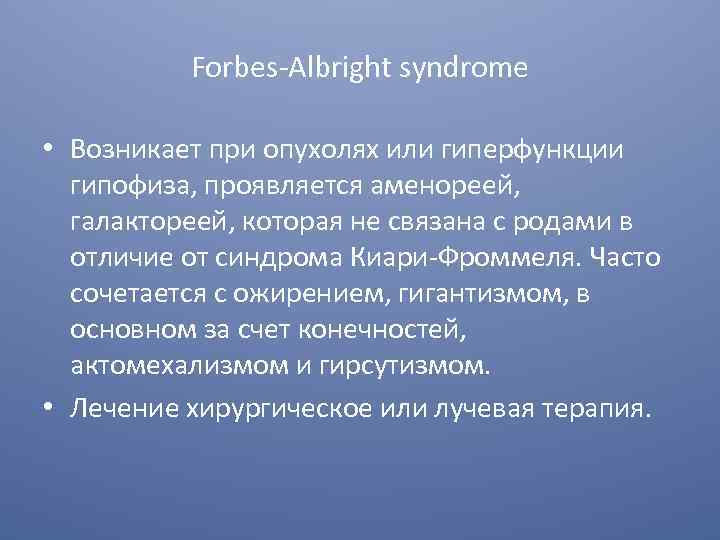 Forbes-Albright syndrome

• Возникает при опухолях или гиперфункции гипофиза, проявляется аменореей, галактореей, которая не связана с родами в отличие от синдрома Киари-Фроммеля. Часто сочетается с ожирением, гигантизмом, в основном за счет конечностей, актомехализмом и гирсутизмом.

• Лечение хирургическое или лучевая терапия.